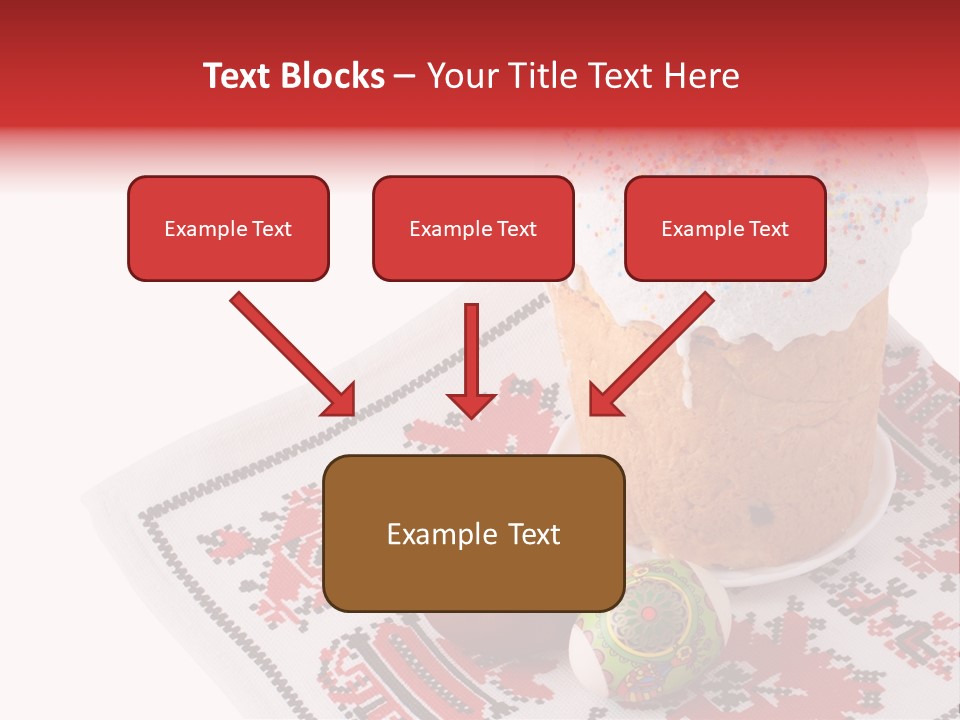 Text Blocks – Your Title Text Here

Example Text

Example Text

Example Text

Example Text